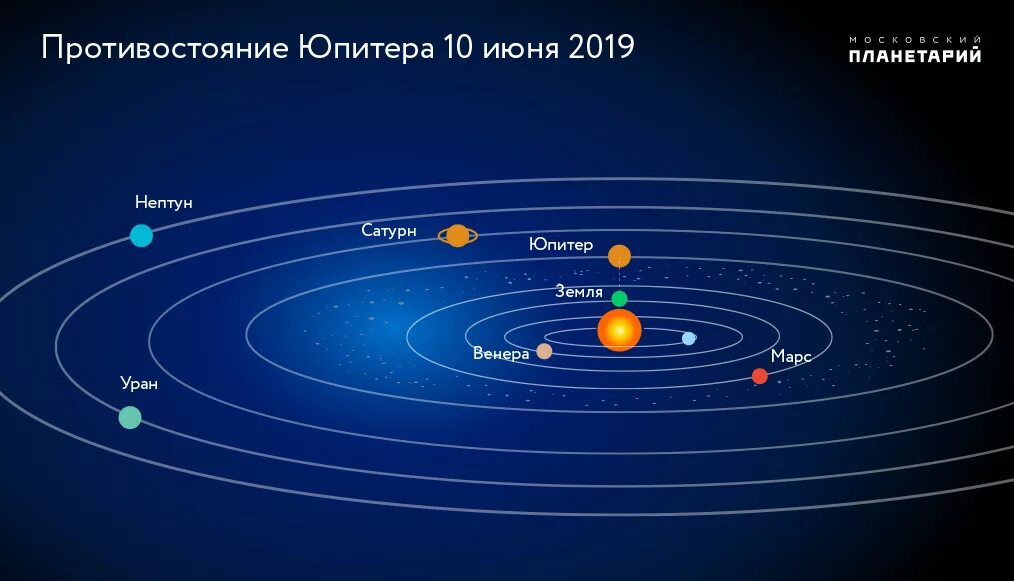 Противостояние Юпитера 10 июня 2019

МОСКОВСКИЙ
ПЛАНЕТАРИЙ

Нептун
Сатурн
Юпитер
Земля
Венера
Марс
Уран